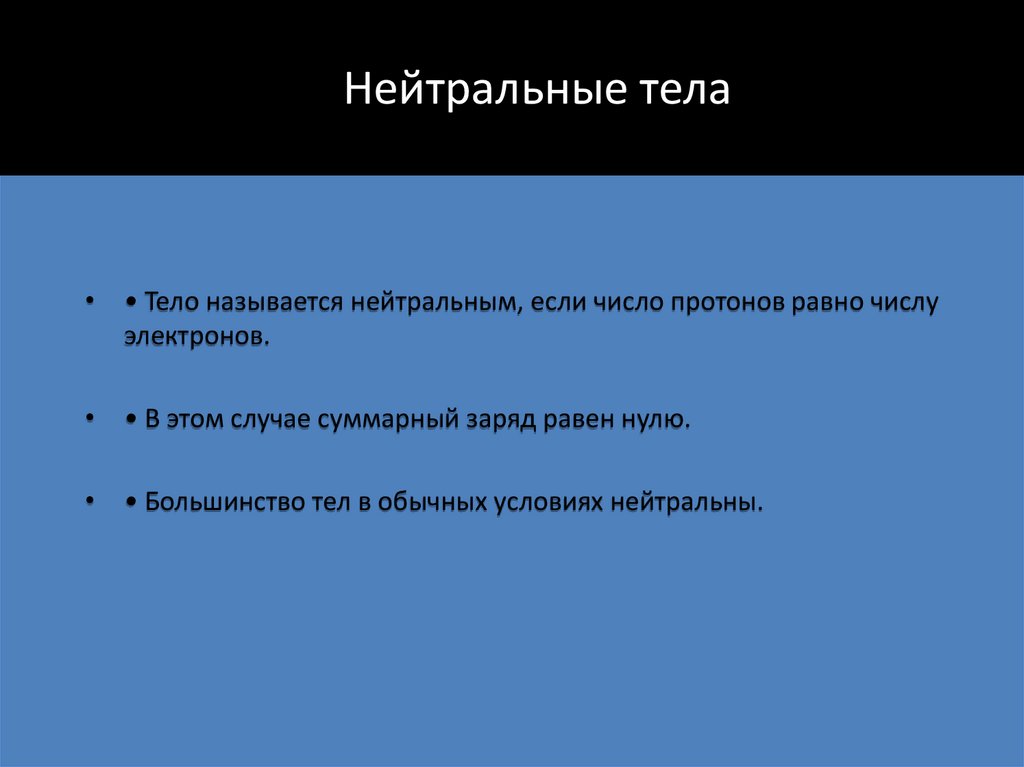 Нейтральные тела

• • Тело называется нейтральным, если число протонов равно числу электронов.

• • В этом случае суммарный заряд равен нулю.

• • Большинство тел в обычных условиях нейтральны.